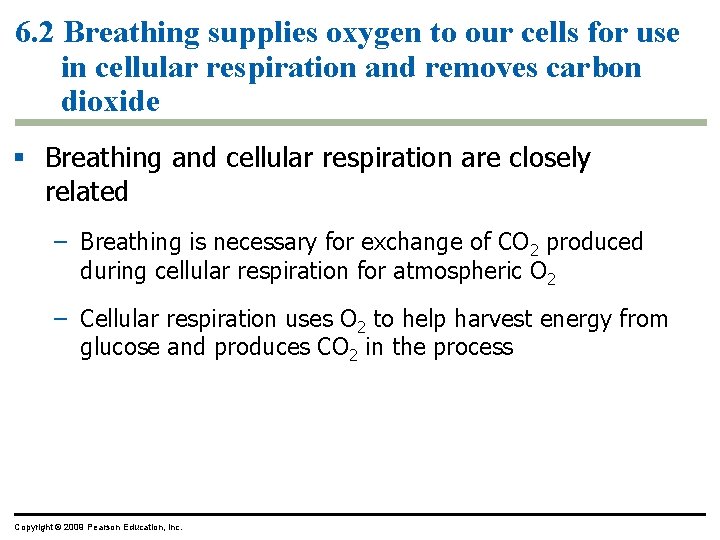 6.2 Breathing supplies oxygen to our cells for use in cellular respiration and removes carbon dioxide

▪ Breathing and cellular respiration are closely related

– Breathing is necessary for exchange of $CO_2$ produced during cellular respiration for atmospheric $O_2$

– Cellular respiration uses $O_2$ to help harvest energy from glucose and produces $CO_2$ in the process

Copyright © 2009 Pearson Education, Inc.